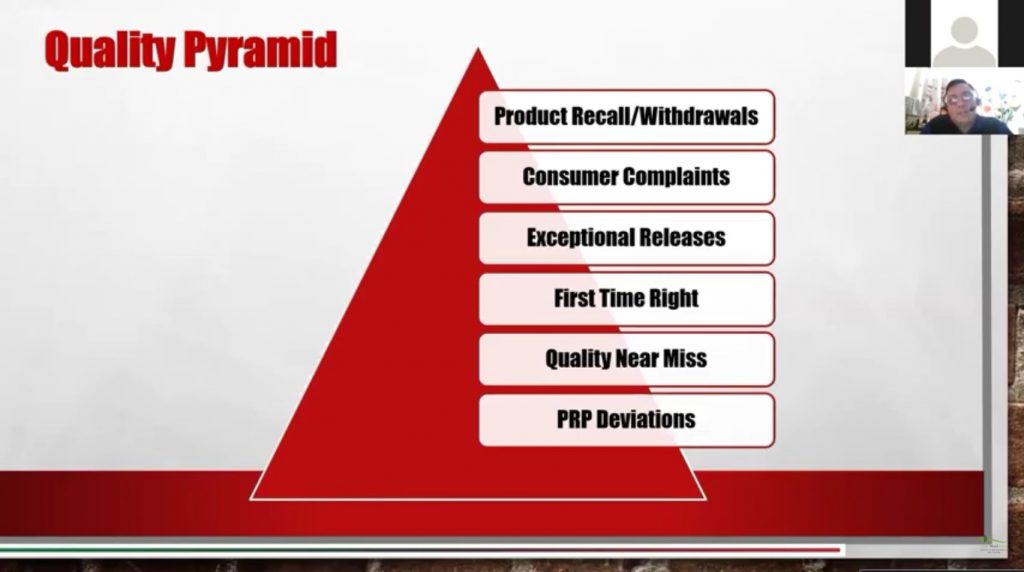 Quality Pyramid

Product Recall/Withdrawals

Consumer Complaints

Exceptional Releases

First Time Right

Quality Near Miss

PRP Deviations